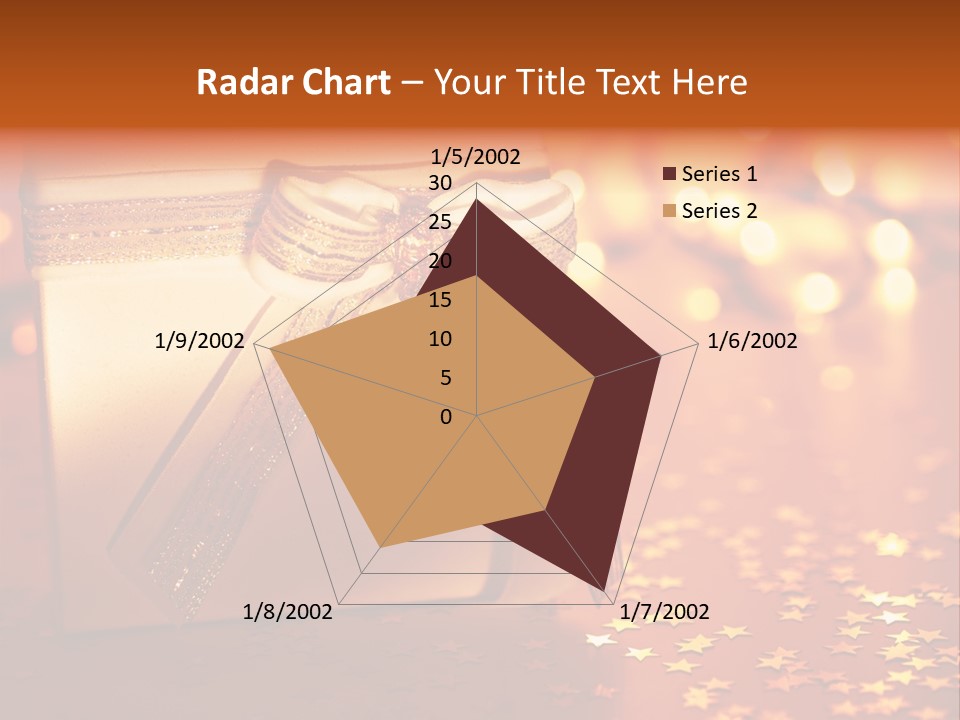 Radar Chart – Your Title Text Here

1/5/2002
30
25
20
15
10
5
0
1/6/2002
1/7/2002
1/8/2002
1/9/2002

Series 1
Series 2